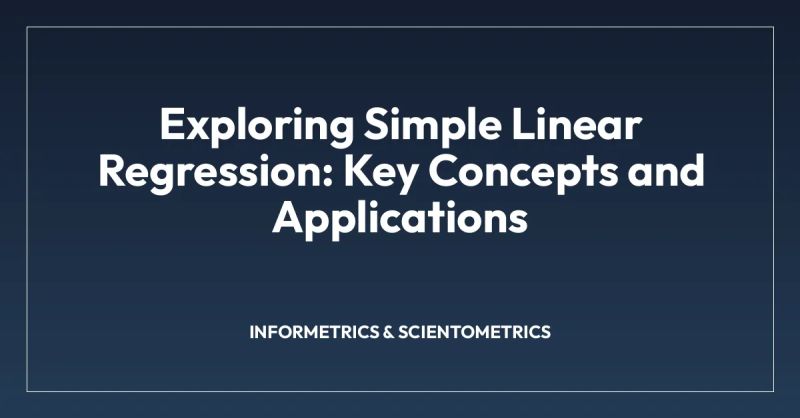 Exploring Simple Linear Regression: Key Concepts and Applications

INFORMETRICS & SCIENTOMETRICS